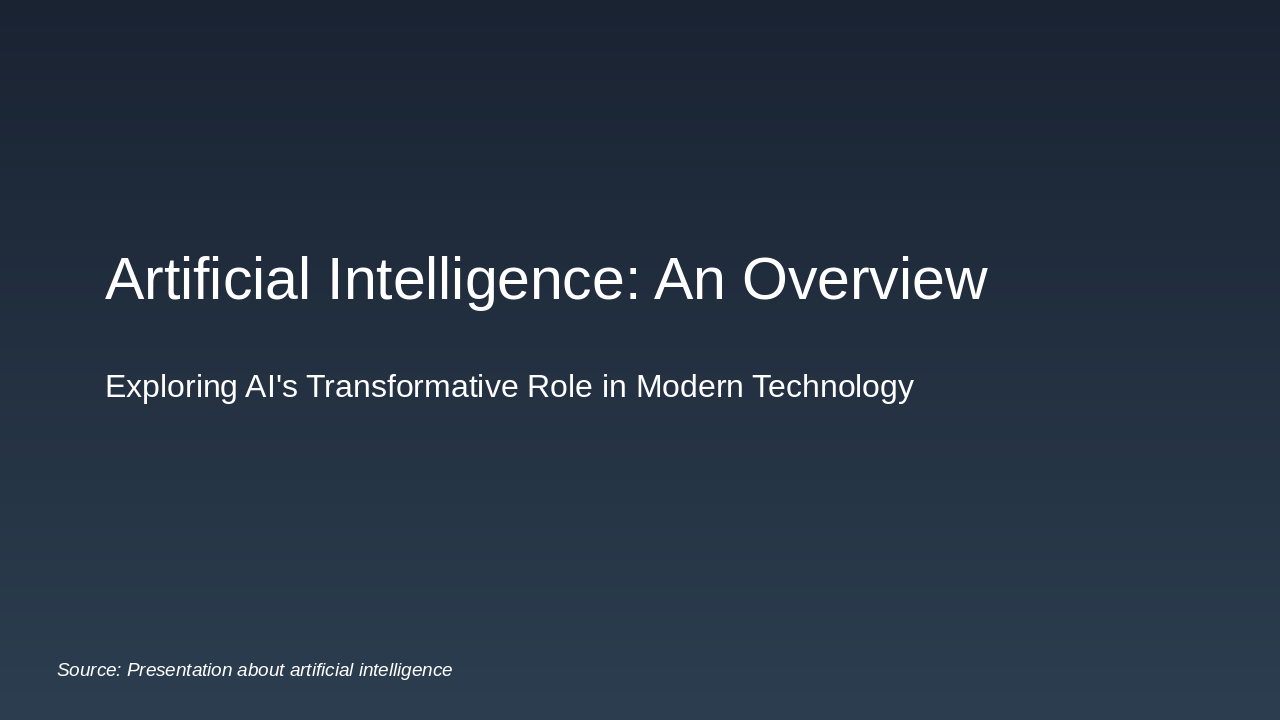 Artificial Intelligence: An Overview

Exploring AI's Transformative Role in Modern Technology

Source: Presentation about artificial intelligence